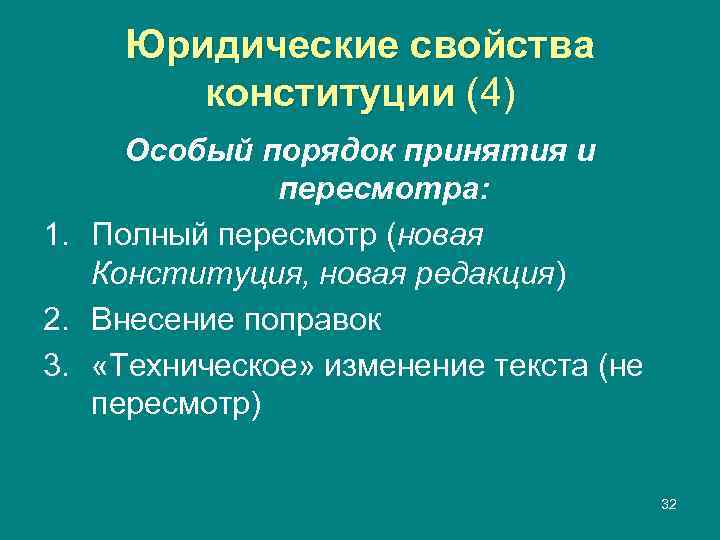 Юридические свойства конституции (4)

Особый порядок принятия и пересмотра:

1. Полный пересмотр (новая Конституция, новая редакция)
2. Внесение поправок
3. «Техническое» изменение текста (не пересмотр)

32